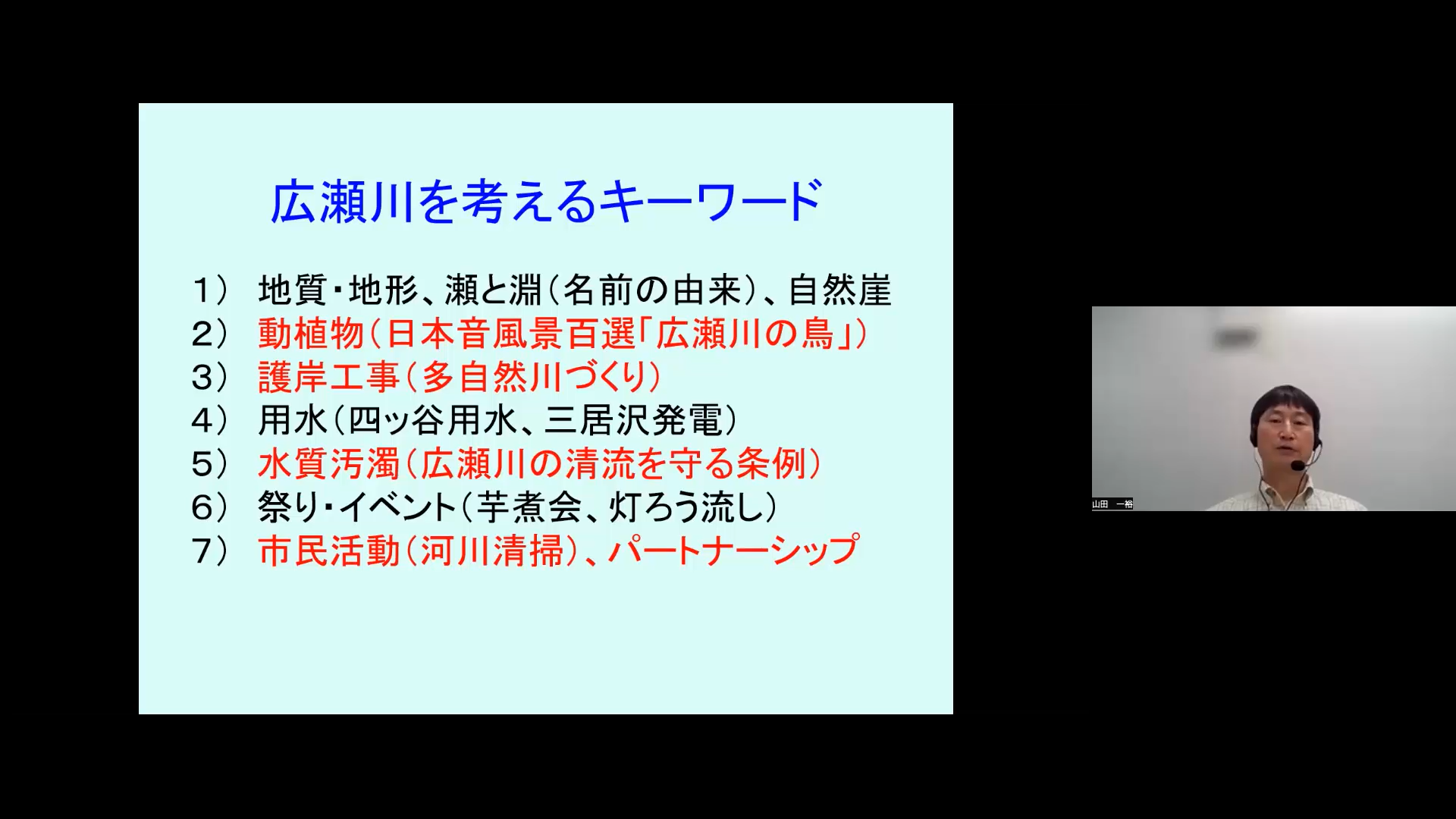 広瀬川を考えるキーワード

1） 地質・地形、瀬と淵（名前の由来）、自然崖
2） 動植物（日本音風景百選「広瀬川の鳥」）
3） 護岸工事（多自然川づくり）
4） 用水（四ッ谷用水、三居沢発電）
5） 水質汚濁（広瀬川の清流を守る条例）
6） 祭り・イベント（芋煮会、灯ろう流し）
7） 市民活動（河川清掃）、パートナーシップ

山田 一裕